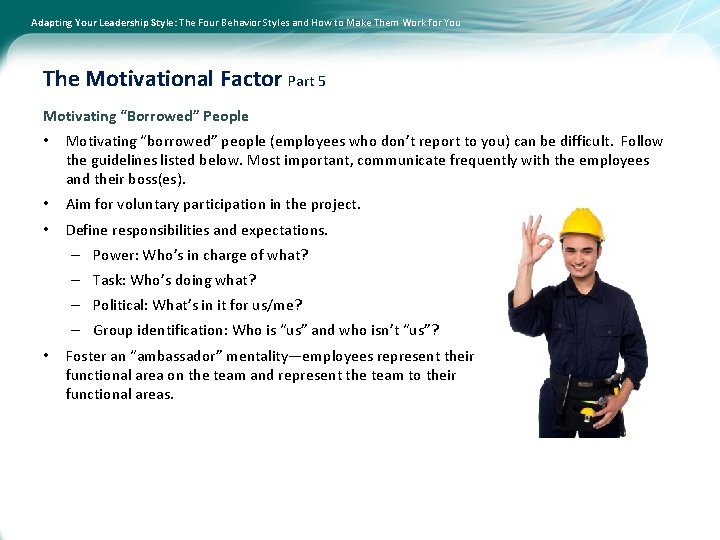 Adapting Your Leadership Style: The Four Behavior Styles and How to Make Them Work for You

The Motivational Factor Part 5

Motivating "Borrowed" People

• Motivating "borrowed" people (employees who don't report to you) can be difficult. Follow the guidelines listed below. Most important, communicate frequently with the employees and their boss(es).

• Aim for voluntary participation in the project.

• Define responsibilities and expectations.
– Power: Who's in charge of what?
– Task: Who's doing what?
– Political: What's in it for us/me?
– Group identification: Who is "us" and who isn't "us"?

• Foster an "ambassador" mentality—employees represent their functional area on the team and represent the team to their functional areas.